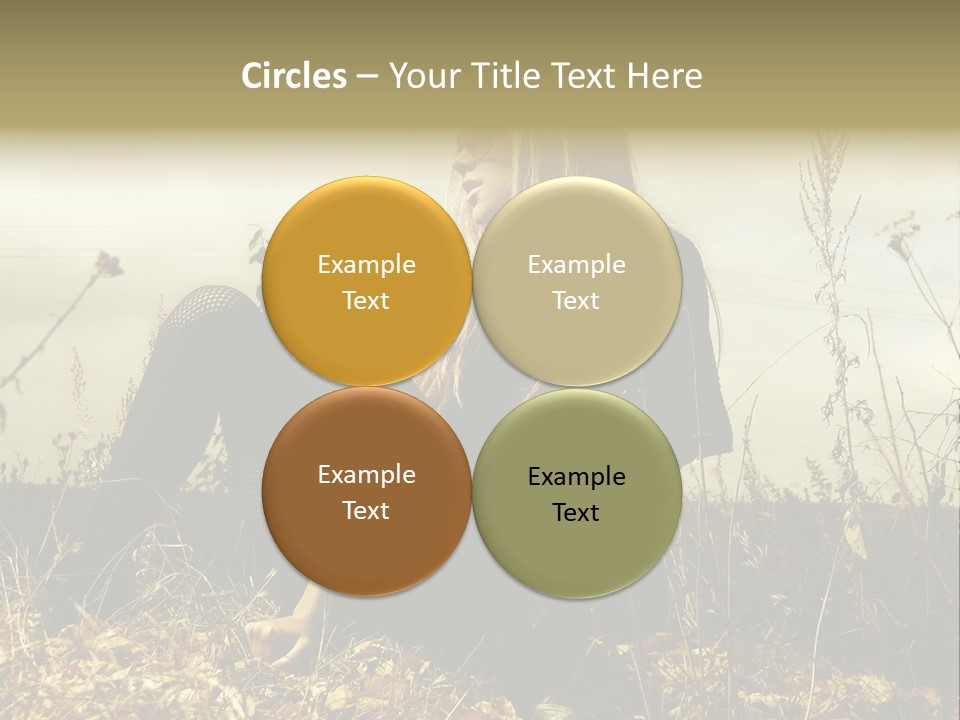 Circles – Your Title Text Here

Example Text

Example Text

Example Text

Example Text